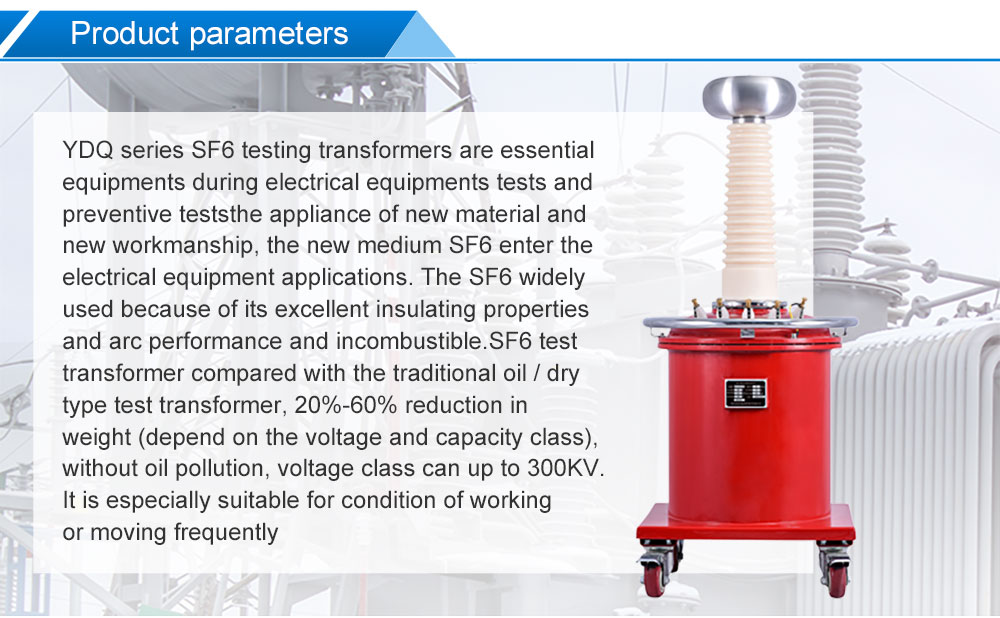 Product parameters

YDQ series SF6 testing transformers are essential equipments during electrical equipments tests and preventive teststhe appliance of new material and new workmanship, the new medium SF6 enter the electrical equipment applications. The SF6 widely used because of its excellent insulating properties and arc performance and incombustible.SF6 test transformer compared with the traditional oil / dry type test transformer, 20%-60% reduction in weight (depend on the voltage and capacity class), without oil pollution, voltage class can up to 300KV. It is especially suitable for condition of working or moving frequently